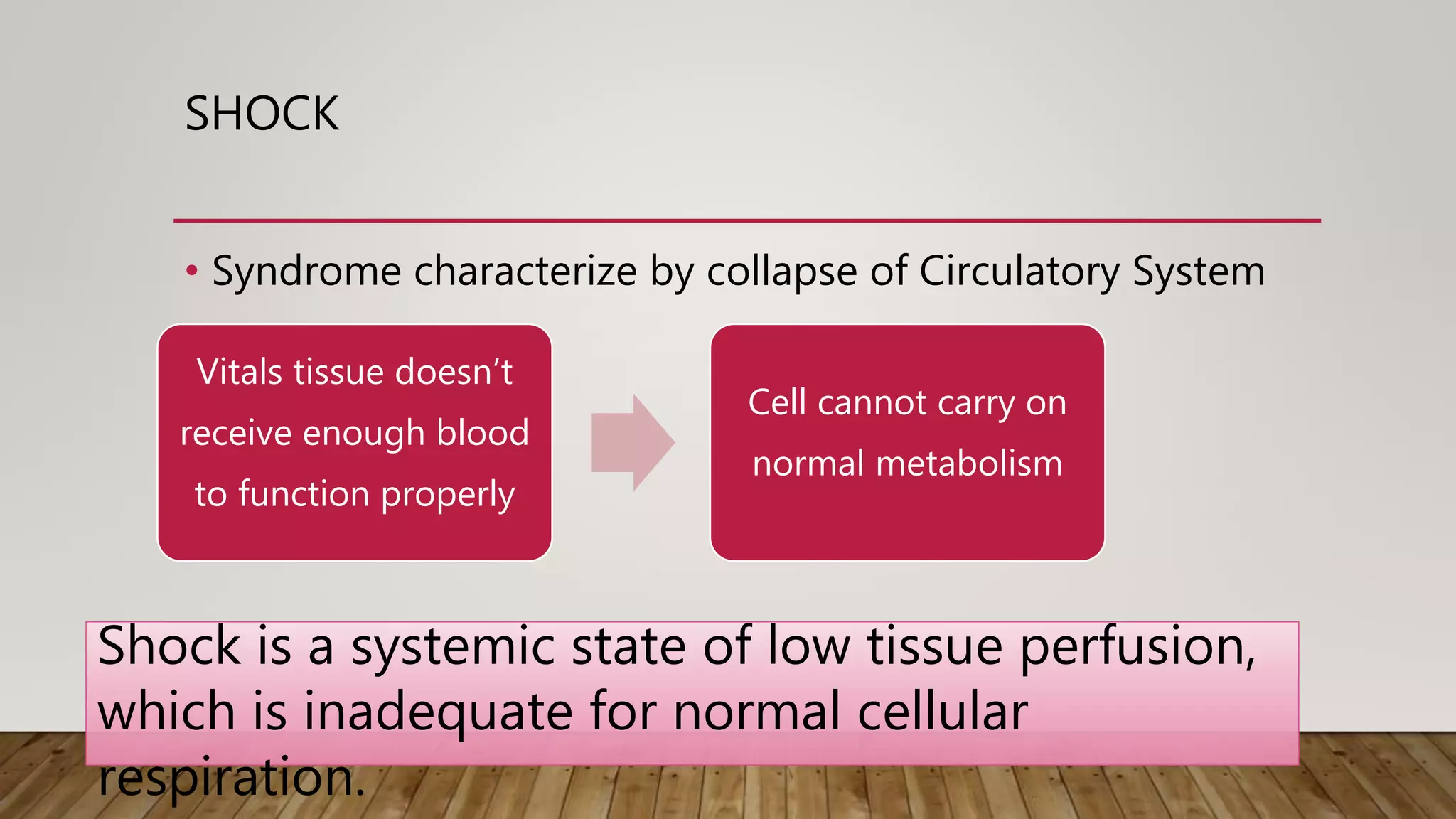 SHOCK

• Syndrome characterize by collapse of Circulatory System

Vitals tissue doesn’t receive enough blood to function properly

Cell cannot carry on normal metabolism

Shock is a systemic state of low tissue perfusion, which is inadequate for normal cellular respiration.